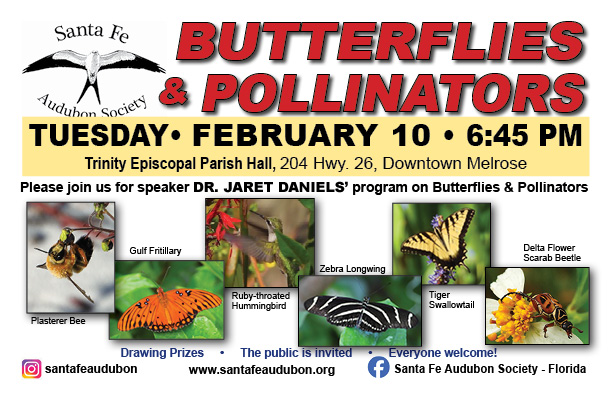 Santa Fe
Audubon Society

BUTTERFLIES & POLLINATORS

TUESDAY• FEBRUARY 10 • 6:45 PM

Trinity Episcopal Parish Hall, 204 Hwy. 26, Downtown Melrose

Please join us for speaker DR. JARET DANIELS' program on Butterflies & Pollinators

Plasterer Bee
Gulf Fritillary
Ruby-throated Hummingbird
Zebra Longwing
Tiger Swallowtail
Delta Flower Scarab Beetle

Drawing Prizes • The public is invited • Everyone welcome!

santafeaudubon
www.santafeaudubon.org
Santa Fe Audubon Society - Florida